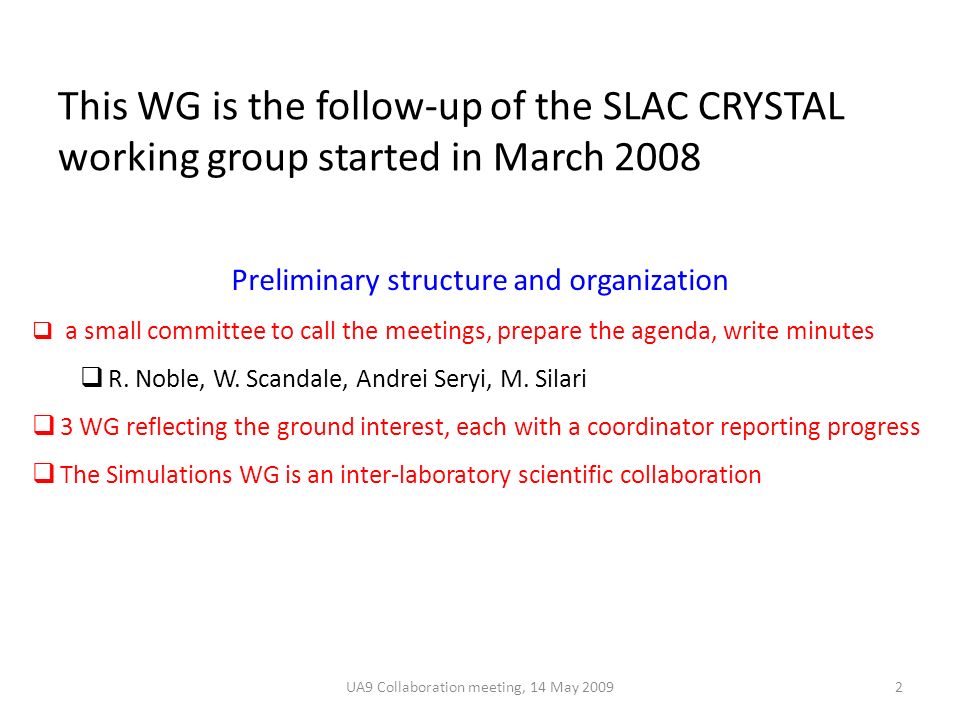 This WG is the follow-up of the SLAC CRYSTAL working group started in March 2008

Preliminary structure and organization

❑ a small committee to call the meetings, prepare the agenda, write minutes

❑ R. Noble, W. Scandale, Andrei Seryi, M. Silari

❑ 3 WG reflecting the ground interest, each with a coordinator reporting progress

❑ The Simulations WG is an inter-laboratory scientific collaboration

UA9 Collaboration meeting, 14 May 2009

2